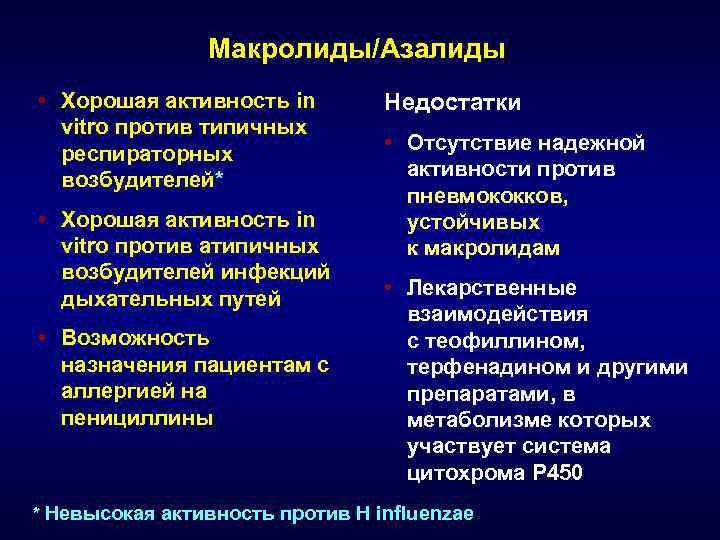 Макролиды/Азалиды

• Хорошая активность in vitro против типичных респираторных возбудителей*

• Хорошая активность in vitro против атипичных возбудителей инфекций дыхательных путей

• Возможность назначения пациентам с аллергией на пенициллины

Недостатки

• Отсутствие надежной активности против пневмококков, устойчивых к макролидам

• Лекарственные взаимодействия с теофиллином, терфенадином и другими препаратами, в метаболизме которых участвует система цитохрома P450

* Невысокая активность против H influenzae